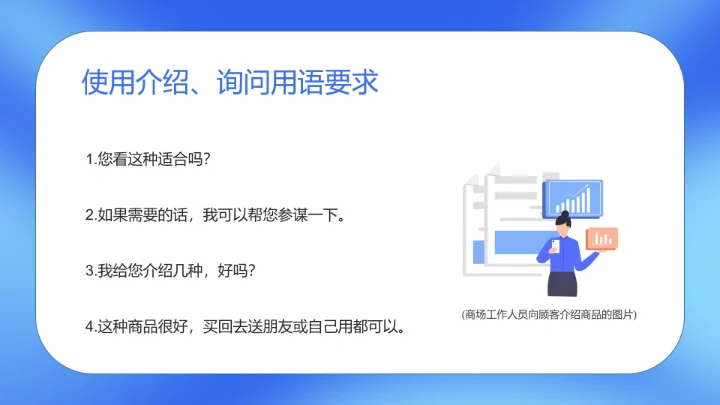 使用介绍、询问用语要求

1.您看这种适合吗?

2.如果需要的话，我可以帮您参谋一下。

3.我给您介绍几种，好吗?

4.这种商品很好，买回去送朋友或自己用都可以。

(商场工作人员向顾客介绍商品的图片)